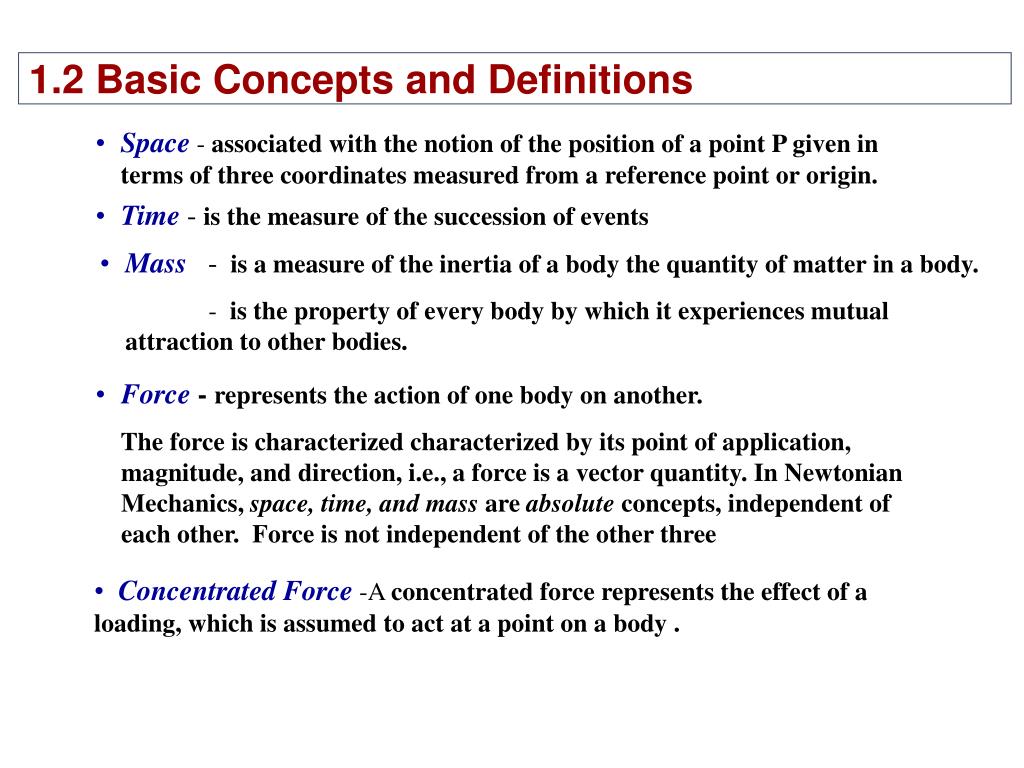 1.2 Basic Concepts and Definitions

• Space - associated with the notion of the position of a point P given in terms of three coordinates measured from a reference point or origin.

• Time - is the measure of the succession of events

• Mass - is a measure of the inertia of a body the quantity of matter in a body.

- is the property of every body by which it experiences mutual attraction to other bodies.

• Force - represents the action of one body on another.

The force is characterized characterized by its point of application, magnitude, and direction, i.e., a force is a vector quantity. In Newtonian Mechanics, space, time, and mass are absolute concepts, independent of each other. Force is not independent of the other three

• Concentrated Force -A concentrated force represents the effect of a loading, which is assumed to act at a point on a body .